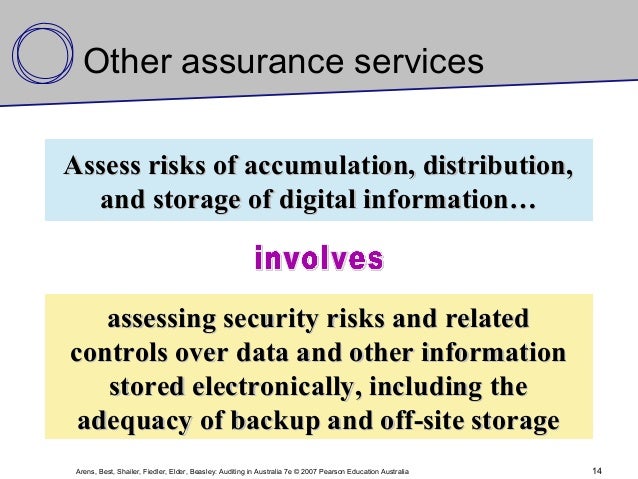 Other assurance services

Assess risks of accumulation, distribution, and storage of digital information…

involves

assessing security risks and related controls over data and other information stored electronically, including the adequacy of backup and off-site storage

Arens, Best, Shailer, Fiedler, Elder, Beasley: Auditing in Australia 7e © 2007 Pearson Education Australia

14